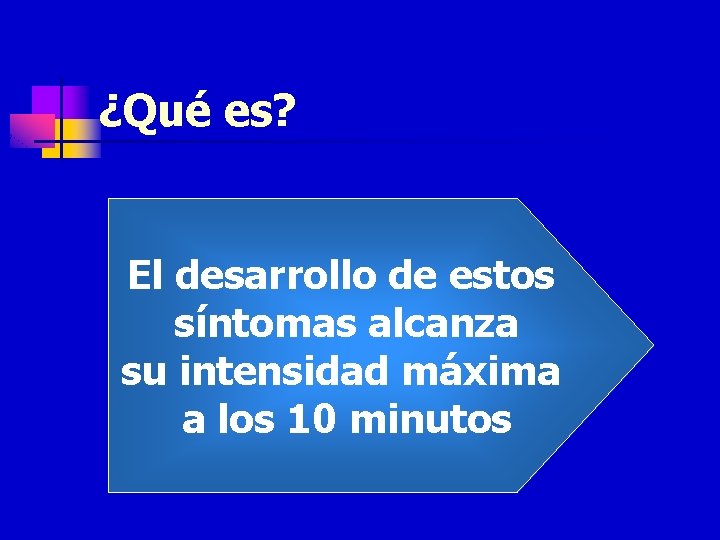 ¿Qué es?

El desarrollo de estos síntomas alcanza su intensidad máxima a los 10 minutos